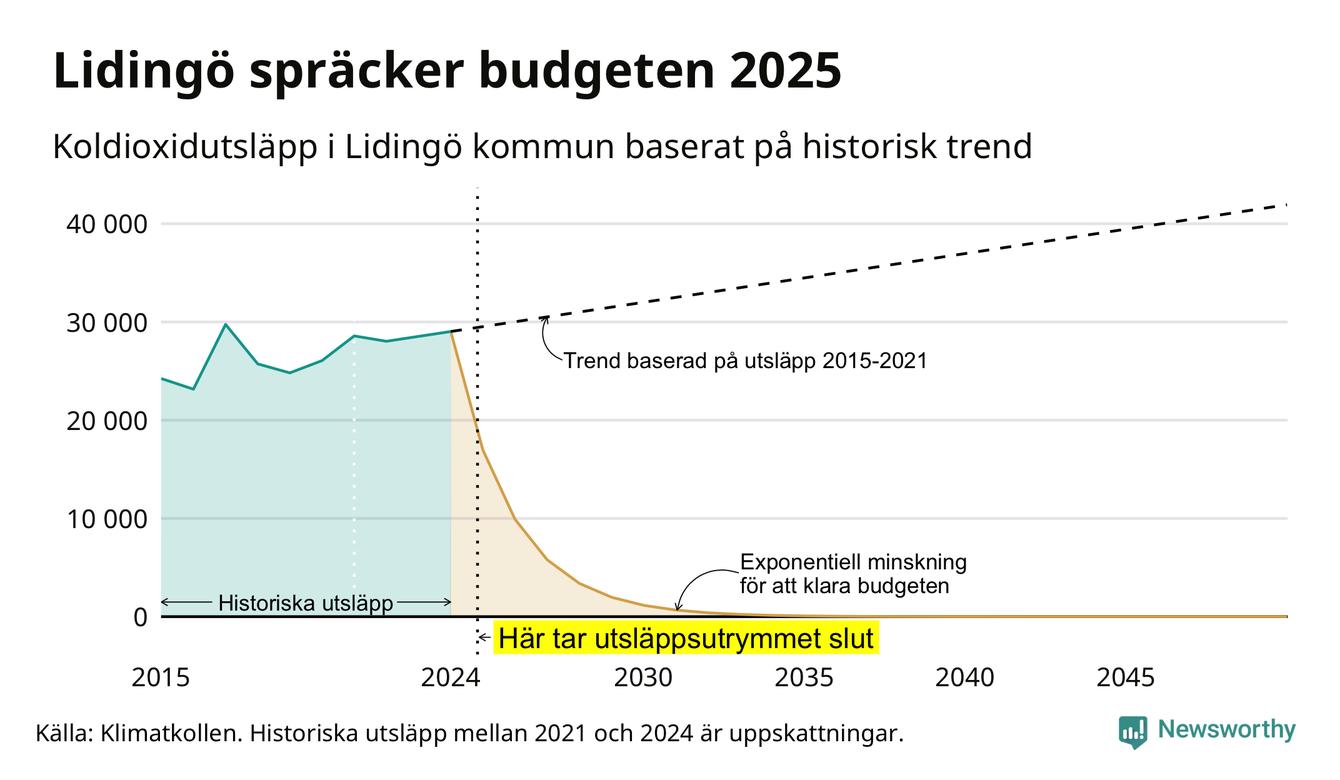 Lidingö spräcker budgeten 2025

Koldioxidutsläpp i Lidingö kommun baserat på historisk trend

40 000
30 000
20 000
10 000
0

Trend baserad på utsläpp 2015-2021

Exponentiell minskning för att klara budgeten

Historiska utsläpp

Här tar utsläppsutrymmet slut

2015
2024
2030
2035
2040
2045

Källa: Klimatkollen. Historiska utsläpp mellan 2021 och 2024 är uppskattningar.

Newsworthy